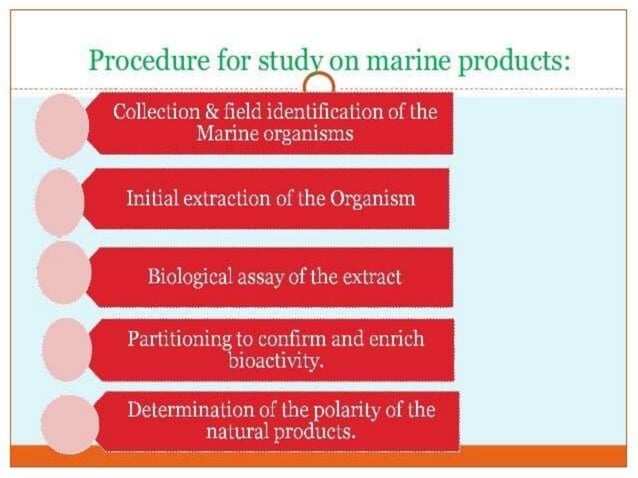 Procedure for study on marine products:

Collection & field identification of the Marine organisms

Initial extraction of the Organism

Biological assay of the extract

Partitioning to confirm and enrich bioactivity.

Determination of the polarity of the natural products.